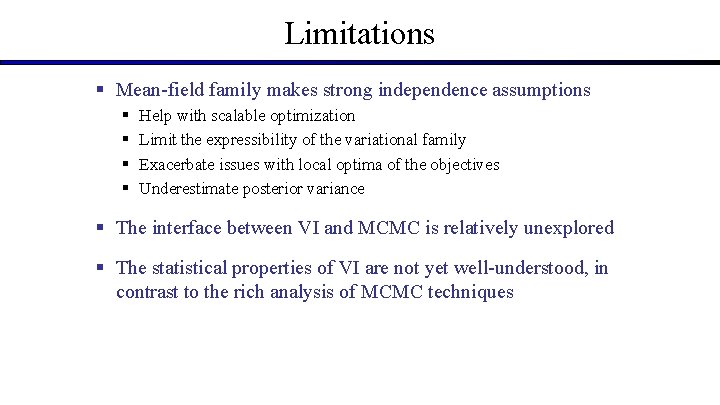 Limitations

▪ Mean-field family makes strong independence assumptions
  ▪ Help with scalable optimization
  ▪ Limit the expressibility of the variational family
  ▪ Exacerbate issues with local optima of the objectives
  ▪ Underestimate posterior variance

▪ The interface between VI and MCMC is relatively unexplored

▪ The statistical properties of VI are not yet well-understood, in contrast to the rich analysis of MCMC techniques